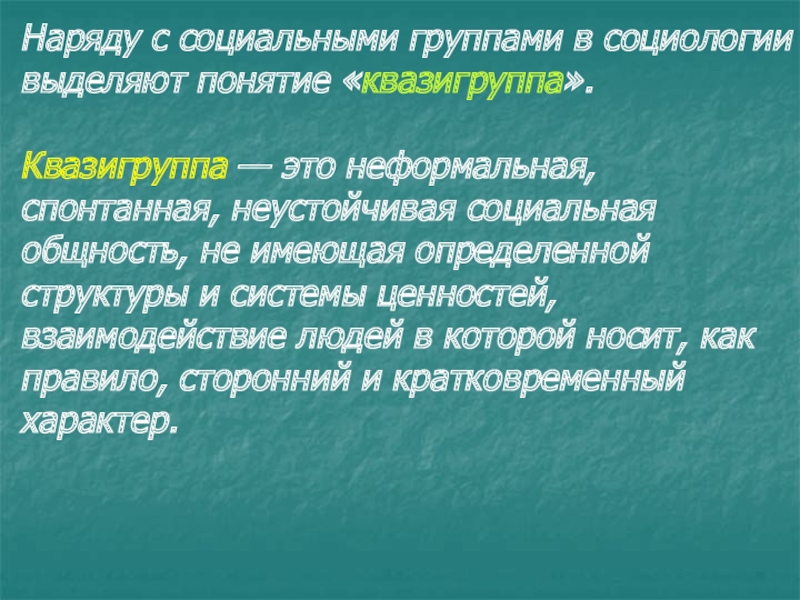 Наряду с социальными группами в социологии выделяют понятие «квазигруппа».

Квазигруппа — это неформальная, спонтанная, неустойчивая социальная общность, не имеющая определенной структуры и системы ценностей, взаимодействие людей в которой носит, как правило, сторонний и кратковременный характер.